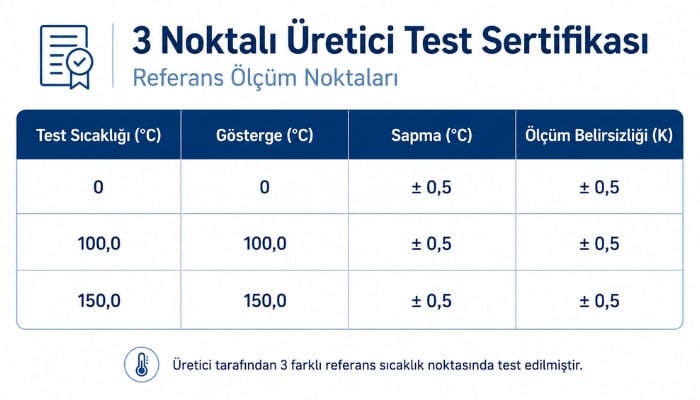 3 Noktalı Üretici Test Sertifikası
Referans Ölçüm Noktaları

| Test Sıcaklığı (°C) | Gösterge (°C) | Sapma (°C) | Ölçüm Belirsizliği (K) |
|---|---|---|---|
| 0 | 0 | ± 0,5 | ± 0,5 |
| 100,0 | 100,0 | ± 0,5 | ± 0,5 |
| 150,0 | 150,0 | ± 0,5 | ± 0,5 |

Üretici tarafından 3 farklı referans sıcaklık noktasında test edilmiştir.